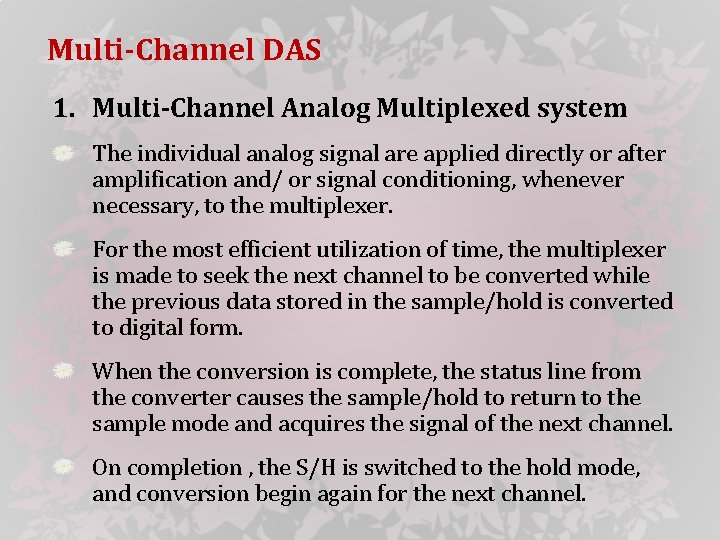 Multi-Channel DAS

1. Multi-Channel Analog Multiplexed system

The individual analog signal are applied directly or after amplification and/ or signal conditioning, whenever necessary, to the multiplexer.

For the most efficient utilization of time, the multiplexer is made to seek the next channel to be converted while the previous data stored in the sample/hold is converted to digital form.

When the conversion is complete, the status line from the converter causes the sample/hold to return to the sample mode and acquires the signal of the next channel.

On completion , the S/H is switched to the hold mode, and conversion begin again for the next channel.